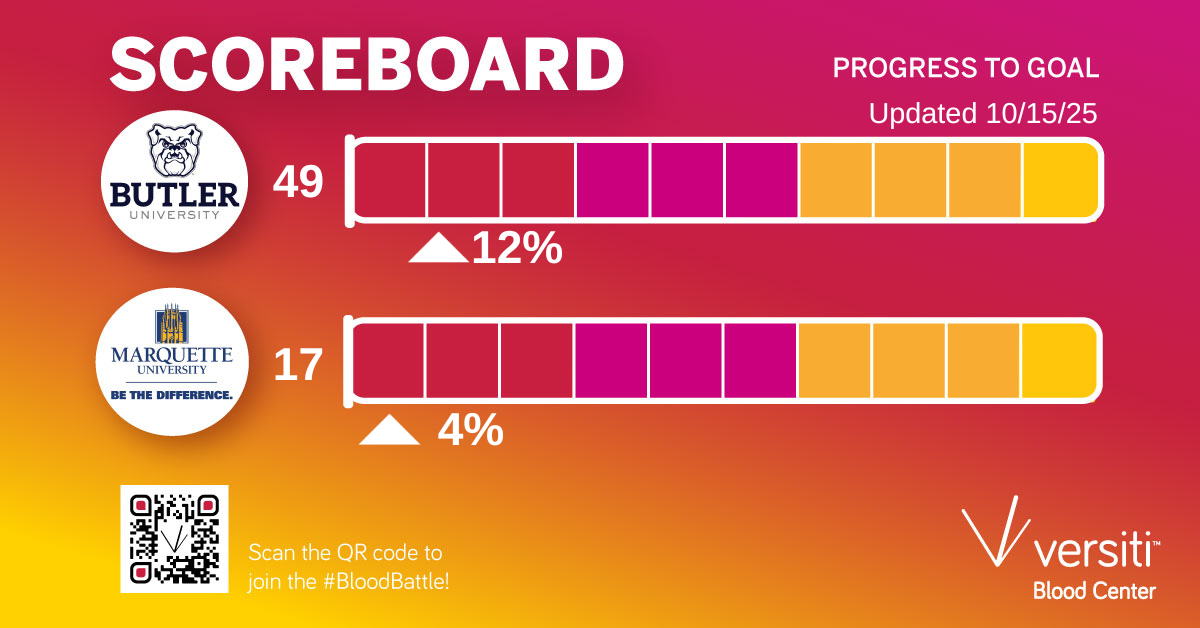 SCOREBOARD

PROGRESS TO GOAL

Updated 10/15/25

BUTLER UNIVERSITY

49

12%

MARQUETTE UNIVERSITY

BE THE DIFFERENCE.

17

4%

Scan the QR code to join the #BloodBattle!

versiti™

Blood Center